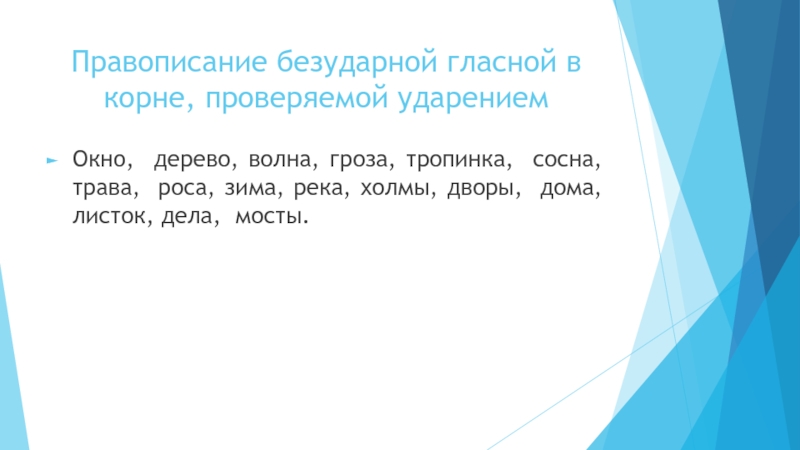 Правописание безударной гласной в корне, проверяемой ударением

Окно, дерево, волна, гроза, тропинка, сосна, трава, роса, зима, река, холмы, дворы, дома, листок, дела, мосты.